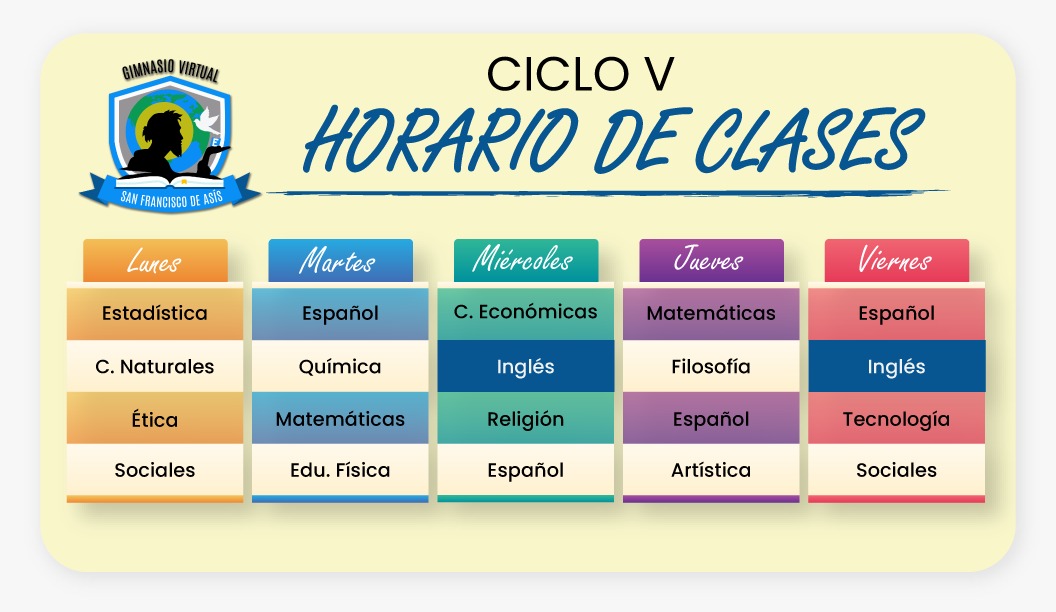 GIMNASIO VIRTUAL
SAN FRANCISCO DE ASÍS

CICLO V
HORARIO DE CLASES

| Lunes | Martes | Miércoles | Jueves | Viernes |
|---|---|---|---|---|
| Estadística | Español | C. Económicas | Matemáticas | Español |
| C. Naturales | Química | Inglés | Filosofía | Inglés |
| Ética | Matemáticas | Religión | Español | Tecnología |
| Sociales | Edu. Física | Español | Artística | Sociales |